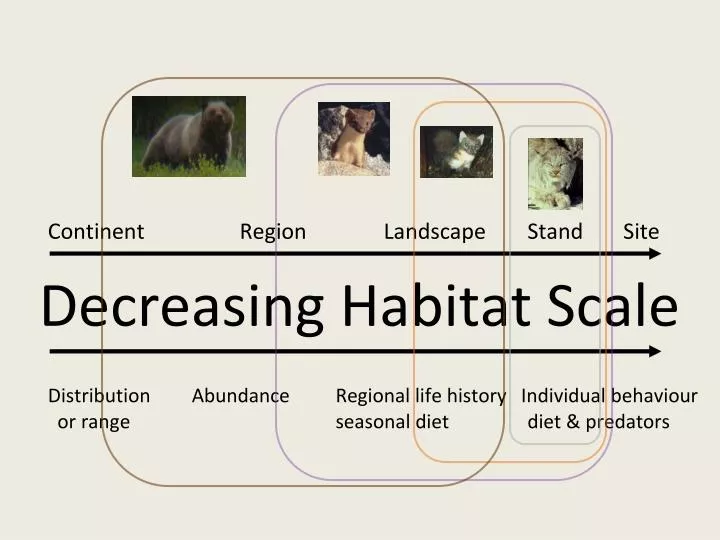 Continent Region Landscape Stand Site

Decreasing Habitat Scale

Distribution or range

Abundance

Regional life history seasonal diet

Individual behaviour diet & predators